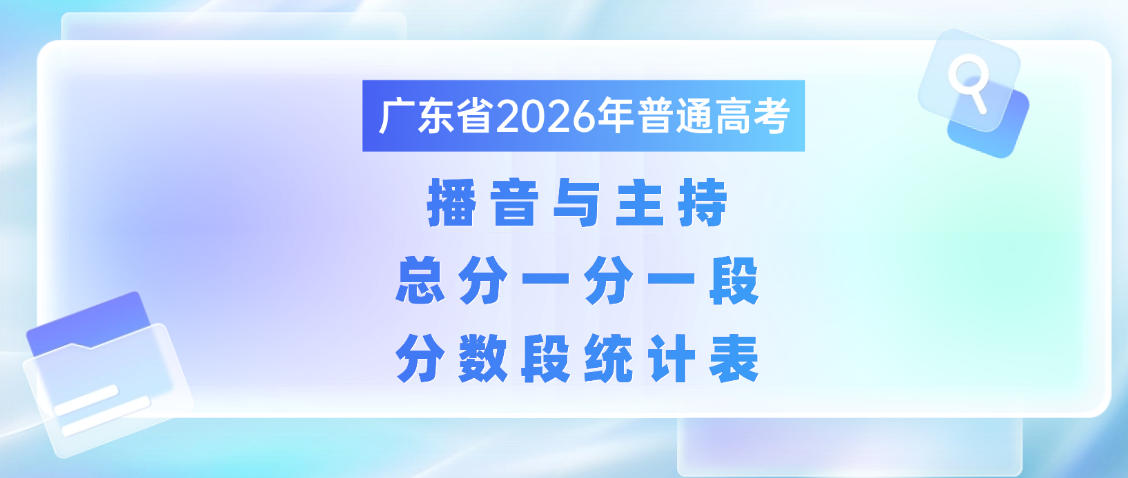 广东省2026年普通高考

播音与主持
总分一分一段
分数段统计表